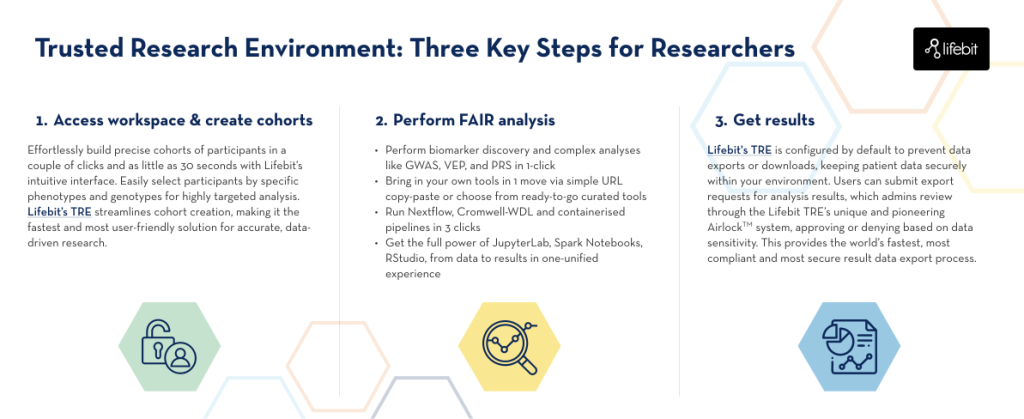 Trusted Research Environment: Three Key Steps for Researchers

lifebit

1. Access workspace & create cohorts

Effortlessly build precise cohorts of participants in a couple of clicks and as little as 30 seconds with Lifebit's intuitive interface. Easily select participants by specific phenotypes and genotypes for highly targeted analysis. Lifebit's TRE streamlines cohort creation, making it the fastest and most user-friendly solution for accurate, data-driven research.

2. Perform FAIR analysis

• Perform biomarker discovery and complex analyses like GWAS, VEP, and PRS in 1-click
• Bring in your own tools in 1 move via simple URL copy-paste or choose from ready-to-go curated tools
• Run Nextflow, Cromwell-WDL and containerised pipelines in 3 clicks
• Get the full power of JupyterLab, Spark Notebooks, RStudio, from data to results in one-unified experience

3. Get results

Lifebit's TRE is configured by default to prevent data exports or downloads, keeping patient data securely within your environment. Users can submit export requests for analysis results, which admins review through the Lifebit TRE's unique and pioneering Airlock$^{TM}$ system, approving or denying based on data sensitivity. This provides the world's fastest, most compliant and most secure result data export process.